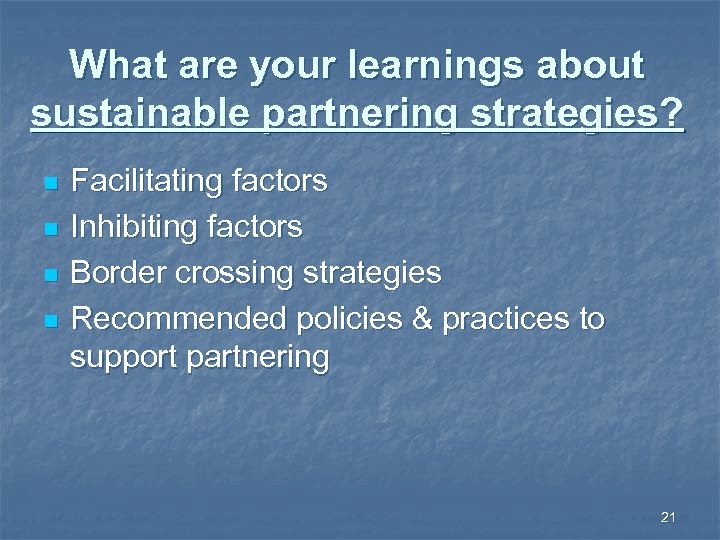 What are your learnings about sustainable partnering strategies?

- Facilitating factors
- Inhibiting factors
- Border crossing strategies
- Recommended policies & practices to support partnering

21